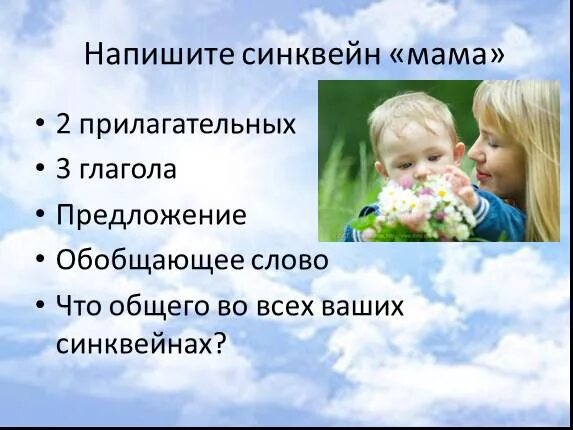 Напишите синквейн «мама»

• 2 прилагательных
• 3 глагола
• Предложение
• Обобщающее слово
• Что общего во всех ваших синквейнах?